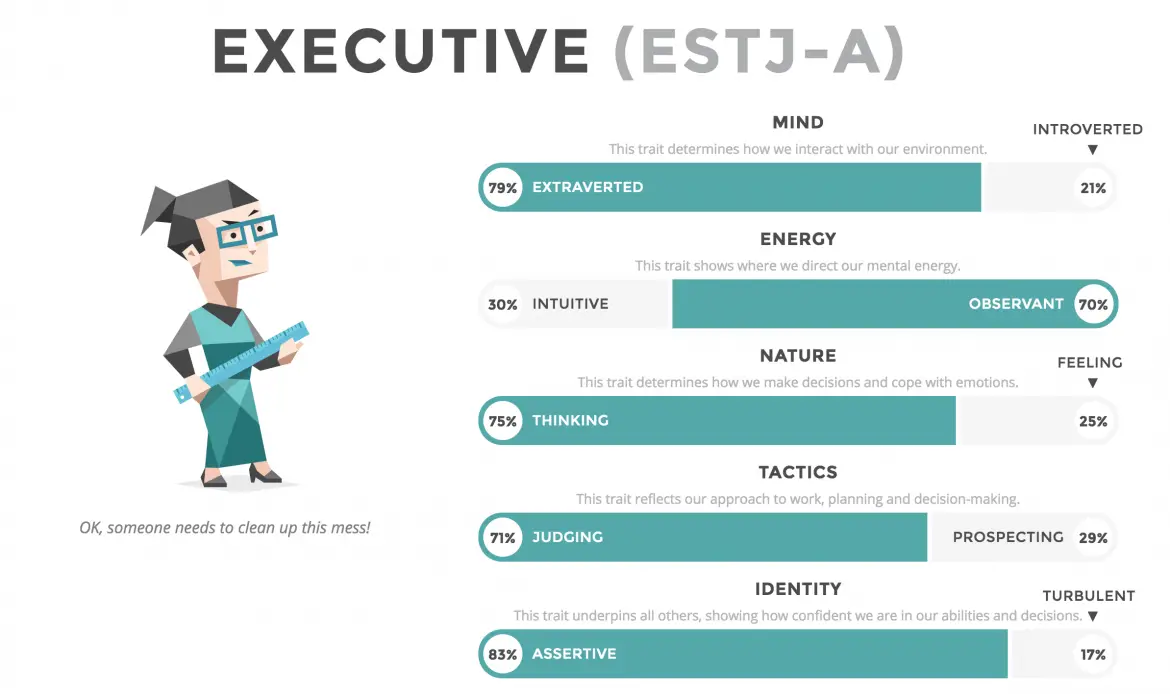 EXECUTIVE (ESTJ-A)

OK, someone needs to clean up this mess!

MIND
This trait determines how we interact with our environment.
INTROVERTED
▼
79% EXTRAVERTED
21%

ENERGY
This trait shows where we direct our mental energy.
30% INTUITIVE
OBSERVANT 70%

NATURE
This trait determines how we make decisions and cope with emotions.
FEELING
▼
75% THINKING
25%

TACTICS
This trait reflects our approach to work, planning and decision-making.
71% JUDGING
PROSPECTING 29%

IDENTITY
This trait underpins all others, showing how confident we are in our abilities and decisions.
TURBULENT
▼
83% ASSERTIVE
17%